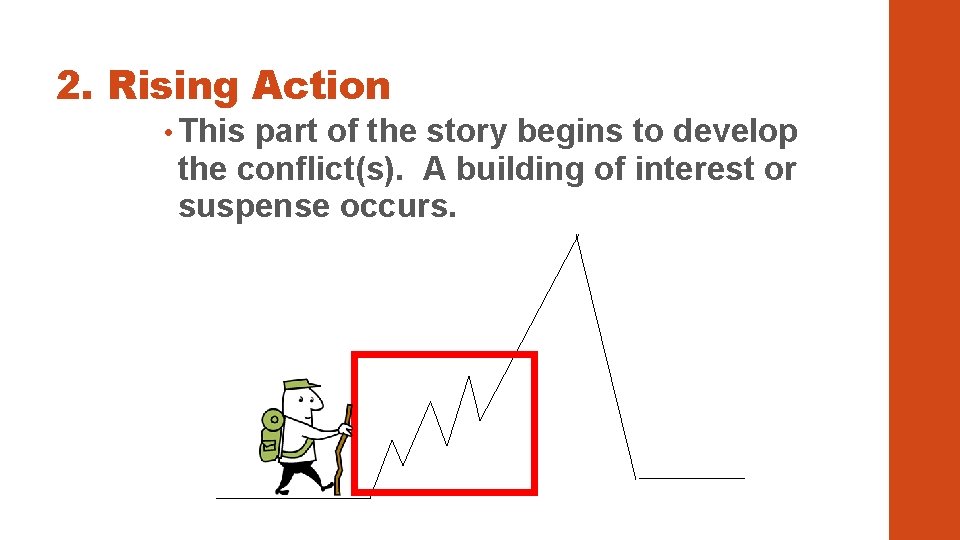 2. Rising Action

• This part of the story begins to develop the conflict(s).  A building of interest or suspense occurs.